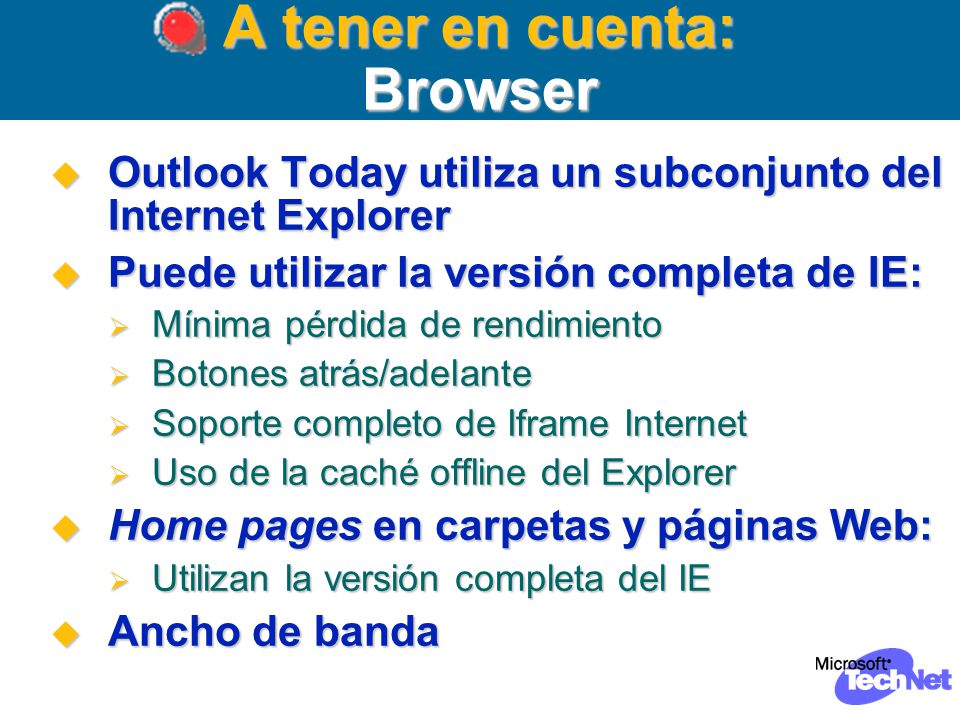 A tener en cuenta:
Browser

Outlook Today utiliza un subconjunto del Internet Explorer

Puede utilizar la versión completa de IE:

Mínima pérdida de rendimiento

Botones atrás/adelante

Soporte completo de Iframe Internet

Uso de la caché offline del Explorer

Home pages en carpetas y páginas Web:

Utilizan la versión completa del IE

Ancho de banda

Microsoft TechNet